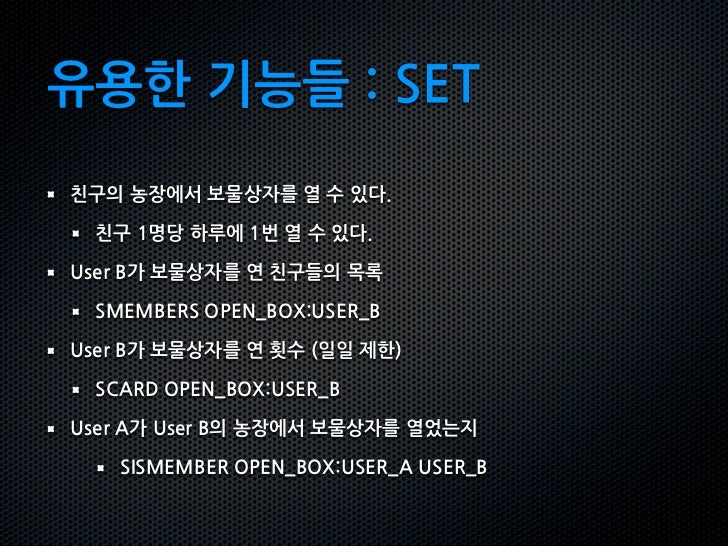 유용한 기능들 : SET

- 친구의 농장에서 보물상자를 열 수 있다.
  - 친구 1명당 하루에 1번 열 수 있다.
- User B가 보물상자를 연 친구들의 목록
  - SMEMBERS OPEN_BOX:USER_B
- User B가 보물상자를 연 횟수 (일일 제한)
  - SCARD OPEN_BOX:USER_B
- User A가 User B의 농장에서 보물상자를 열었는지
  - SISMEMBER OPEN_BOX:USER_A USER_B